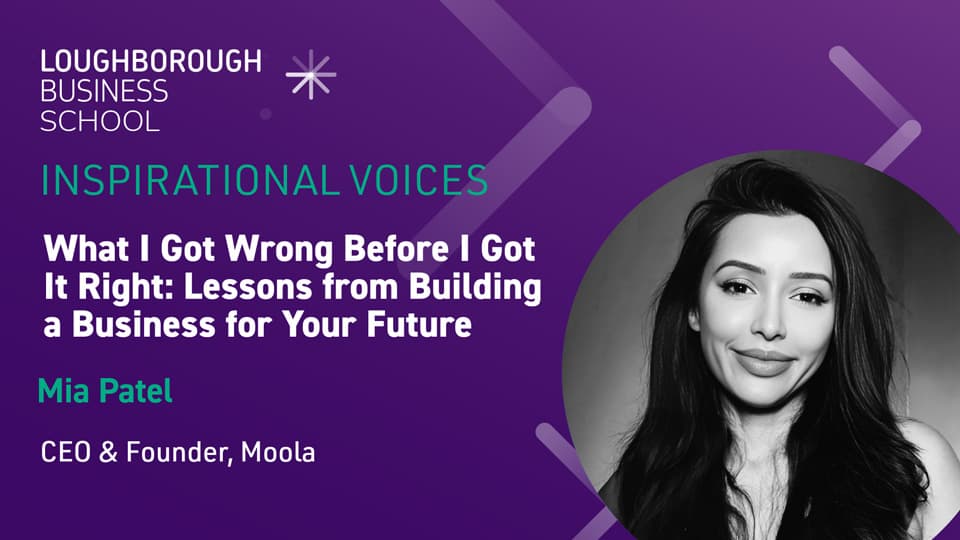 LOUGHBOROUGH
BUSINESS
SCHOOL

INSPIRATIONAL VOICES

What I Got Wrong Before I Got It Right: Lessons from Building a Business for Your Future

Mia Patel

CEO & Founder, Moola